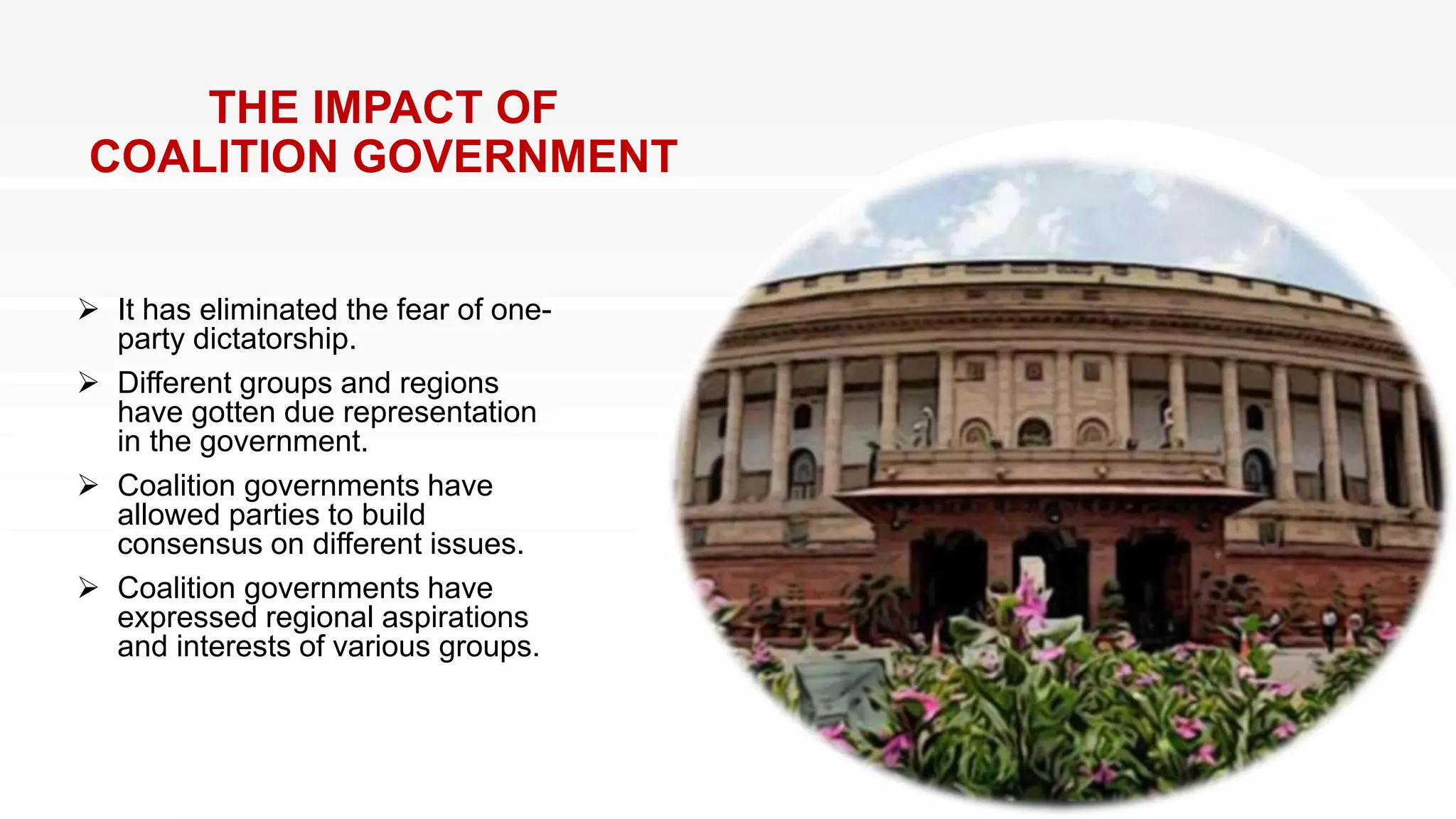 THE IMPACT OF COALITION GOVERNMENT

➢ It has eliminated the fear of one-party dictatorship.

➢ Different groups and regions have gotten due representation in the government.

➢ Coalition governments have allowed parties to build consensus on different issues.

➢ Coalition governments have expressed regional aspirations and interests of various groups.